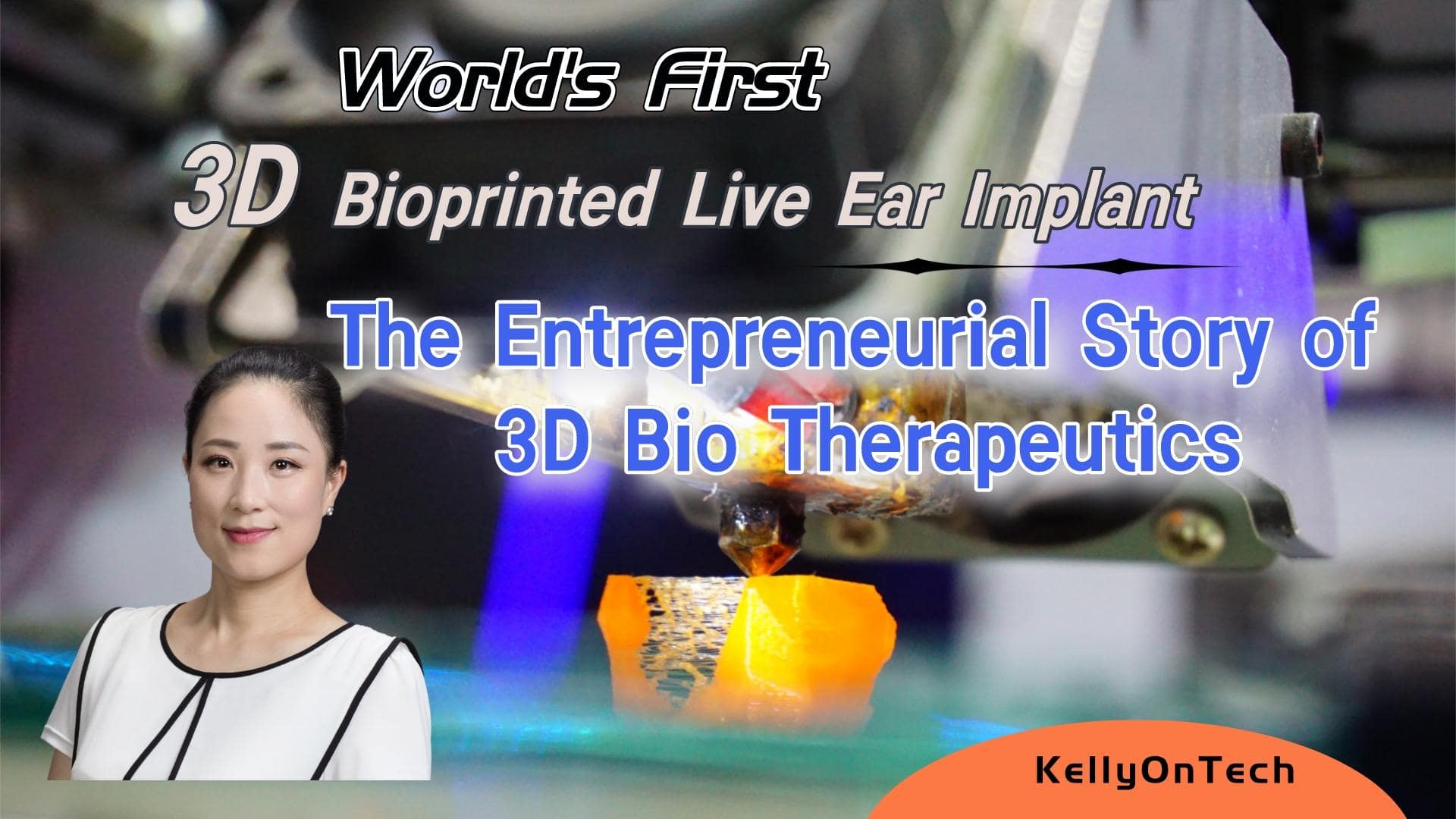 World's First
3D Bioprinted Live Ear Implant

The Entrepreneurial Story of 3D Bio Therapeutics

KellyOnTech